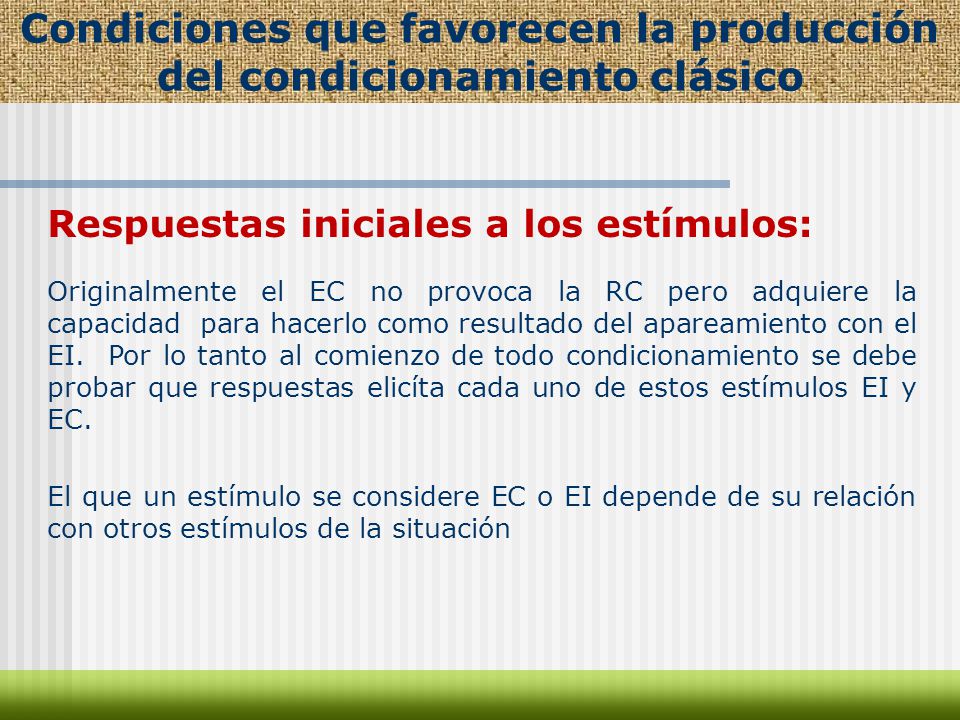 Condiciones que favorecen la producción del condicionamiento clásico

Respuestas iniciales a los estímulos:

Originalmente el EC no provoca la RC pero adquiere la capacidad para hacerlo como resultado del apareamiento con el EI. Por lo tanto al comienzo de todo condicionamiento se debe probar que respuestas elicíta cada uno de estos estímulos EI y EC.

El que un estímulo se considere EC o EI depende de su relación con otros estímulos de la situación